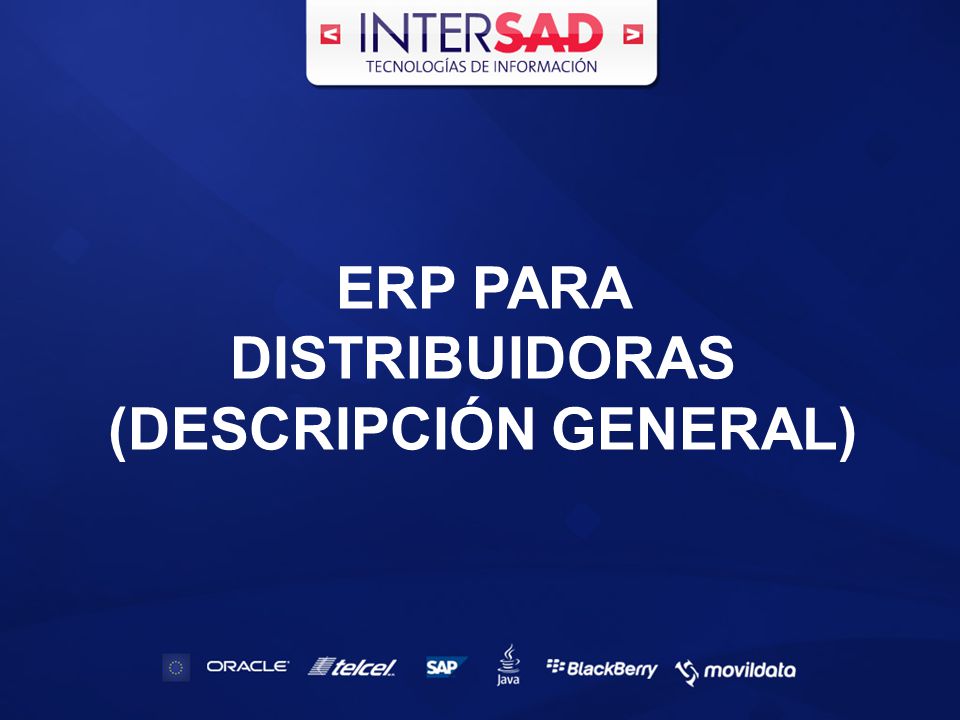 < INTERSAD >
TECNOLOGÍAS DE INFORMACIÓN

ERP PARA DISTRIBUIDORAS (DESCRIPCIÓN GENERAL)

ORACLE telcel SAP Java BlackBerry movildata